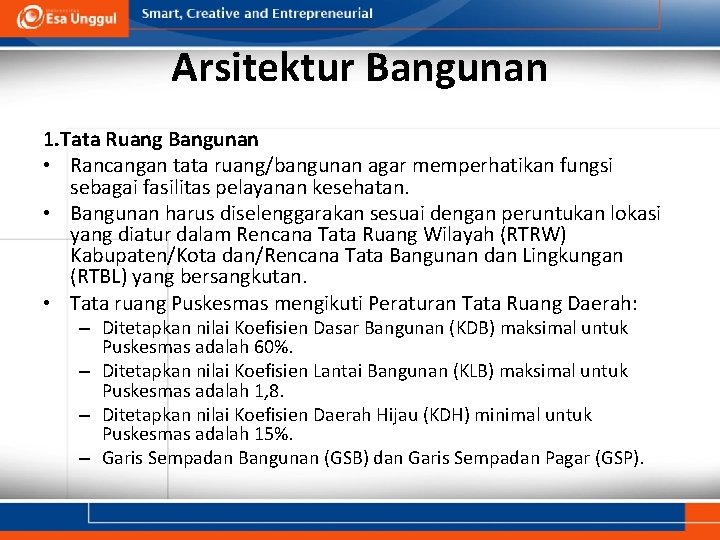 Esa Unggul

Smart, Creative and Entrepreneurial

Arsitektur Bangunan

1.Tata Ruang Bangunan

• Rancangan tata ruang/bangunan agar memperhatikan fungsi sebagai fasilitas pelayanan kesehatan.
• Bangunan harus diselenggarakan sesuai dengan peruntukan lokasi yang diatur dalam Rencana Tata Ruang Wilayah (RTRW) Kabupaten/Kota dan/Rencana Tata Bangunan dan Lingkungan (RTBL) yang bersangkutan.
• Tata ruang Puskesmas mengikuti Peraturan Tata Ruang Daerah:
– Ditetapkan nilai Koefisien Dasar Bangunan (KDB) maksimal untuk Puskesmas adalah 60%.
– Ditetapkan nilai Koefisien Lantai Bangunan (KLB) maksimal untuk Puskesmas adalah 1,8.
– Ditetapkan nilai Koefisien Daerah Hijau (KDH) minimal untuk Puskesmas adalah 15%.
– Garis Sempadan Bangunan (GSB) dan Garis Sempadan Pagar (GSP).